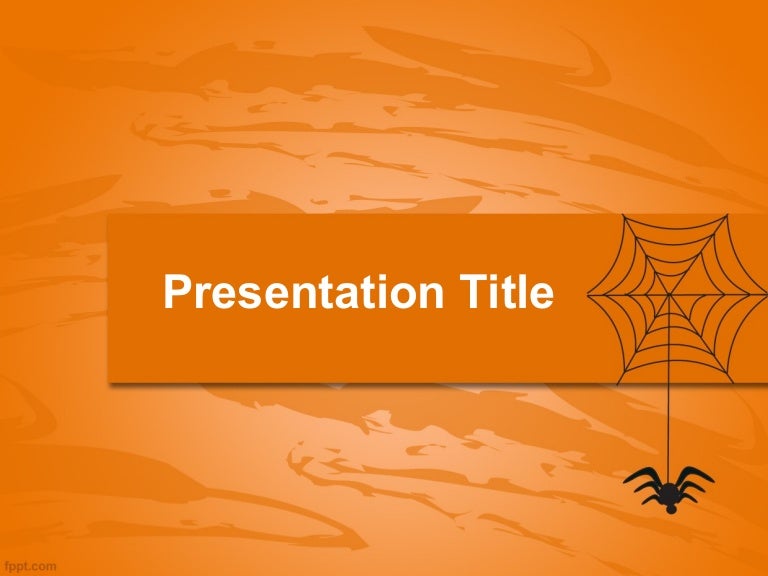 Presentation Title

fppt.com